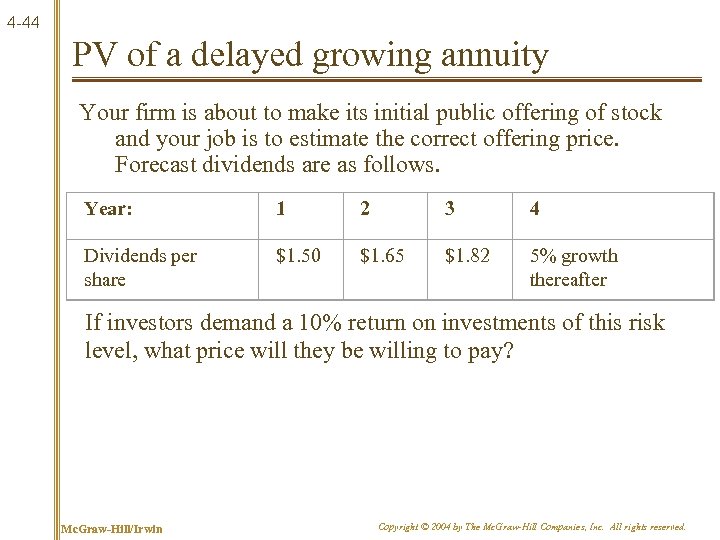 4-44

PV of a delayed growing annuity

Your firm is about to make its initial public offering of stock and your job is to estimate the correct offering price. Forecast dividends are as follows.

| Year: | 1 | 2 | 3 | 4 |
|---|---|---|---|---|
| Dividends per share | \$1.50 | \$1.65 | \$1.82 | 5% growth thereafter |

If investors demand a 10% return on investments of this risk level, what price will they be willing to pay?

McGraw-Hill/Irwin

Copyright © 2004 by The McGraw-Hill Companies, Inc. All rights reserved.